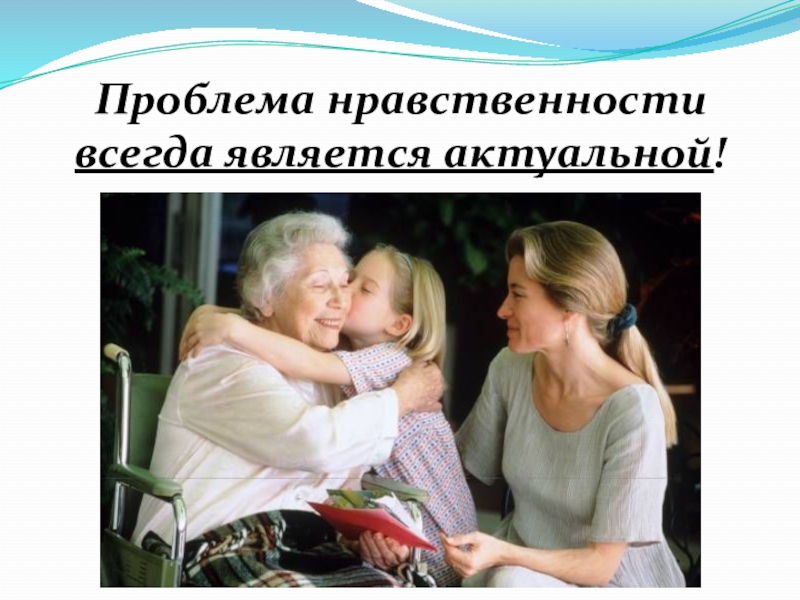 Проблема нравственности всегда является актуальной!